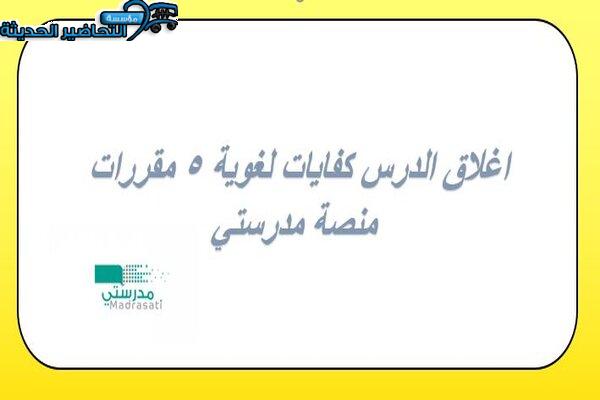 مؤسسة التحاضير الحديثة

اغلاق الدرس كفايات لغوية ٥ مقررات منصة مدرستي

مدرستي
Madrasati